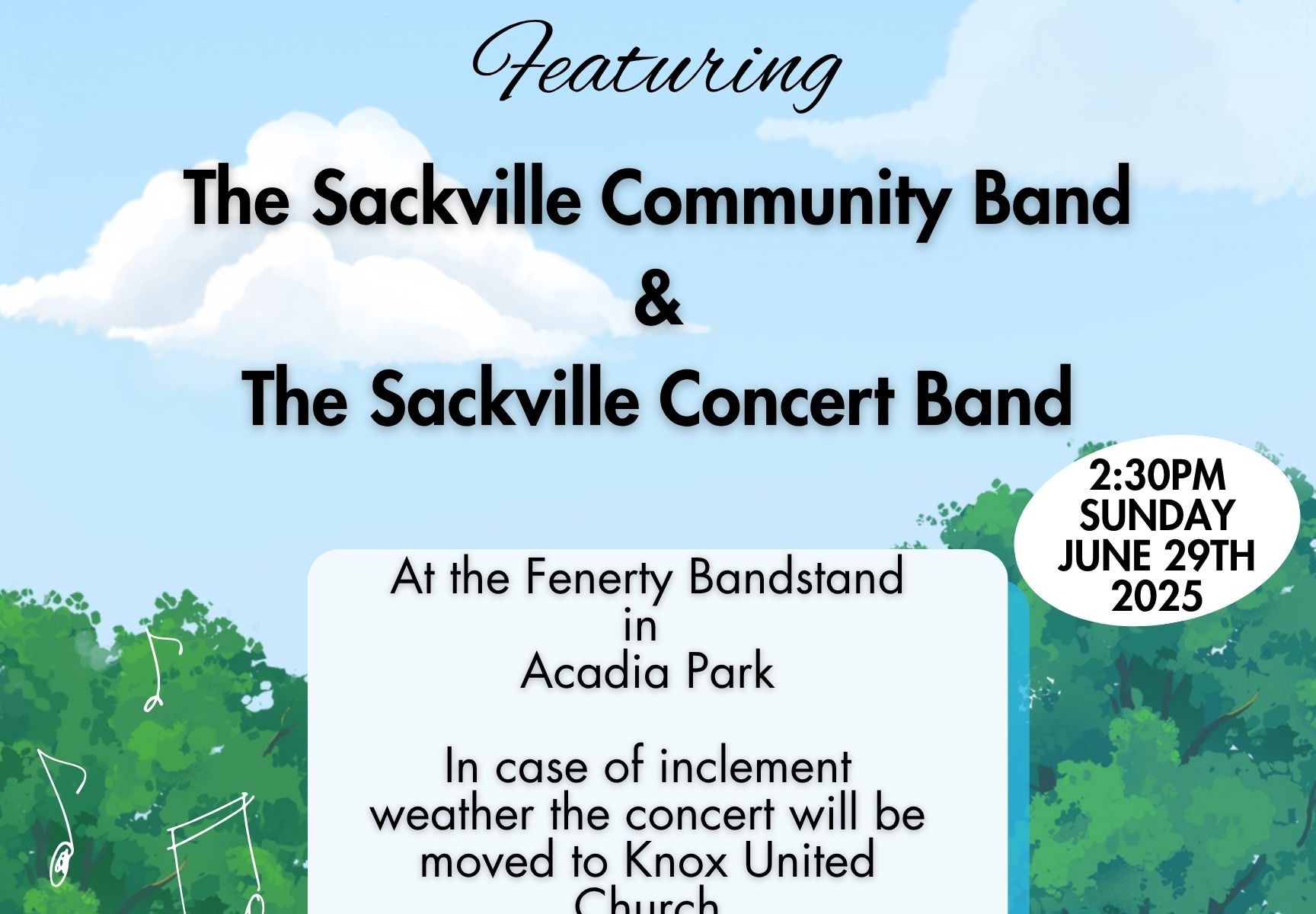 Featuring

The Sackville Community Band
&
The Sackville Concert Band

2:30PM
SUNDAY
JUNE 29TH
2025

At the Fenerty Bandstand
in
Acadia Park

In case of inclement weather the concert will be moved to Knox United Church